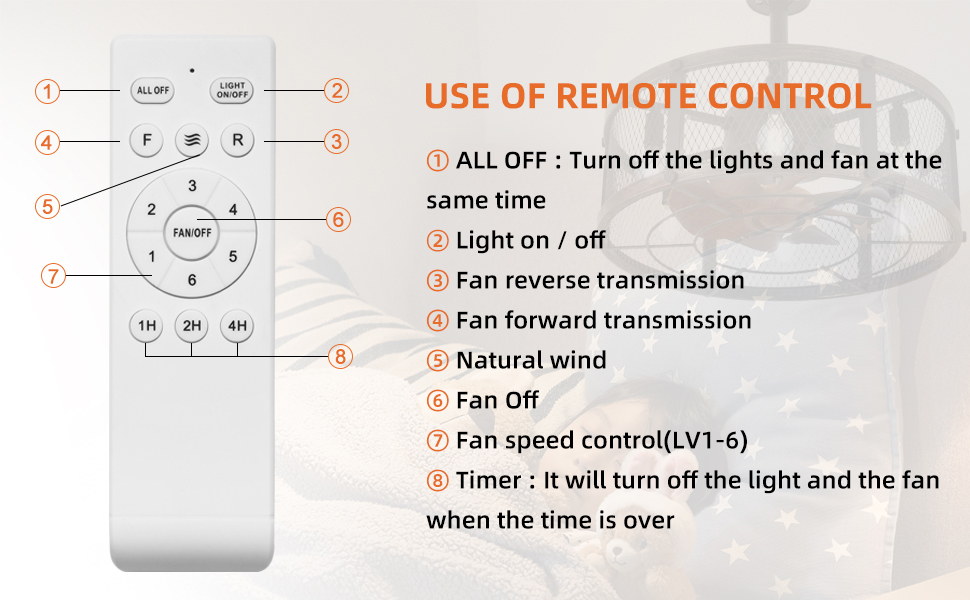 ① ALL OFF
LIGHT ON/OFF ②
④ F
R ③
⑤
3
2
4
FAN/OFF ⑥
1
5
⑦
6
1H
2H
4H
⑧

USE OF REMOTE CONTROL

① ALL OFF : Turn off the lights and fan at the same time
② Light on / off
③ Fan reverse transmission
④ Fan forward transmission
⑤ Natural wind
⑥ Fan Off
⑦ Fan speed control(LV1-6)
⑧ Timer : It will turn off the light and the fan when the time is over